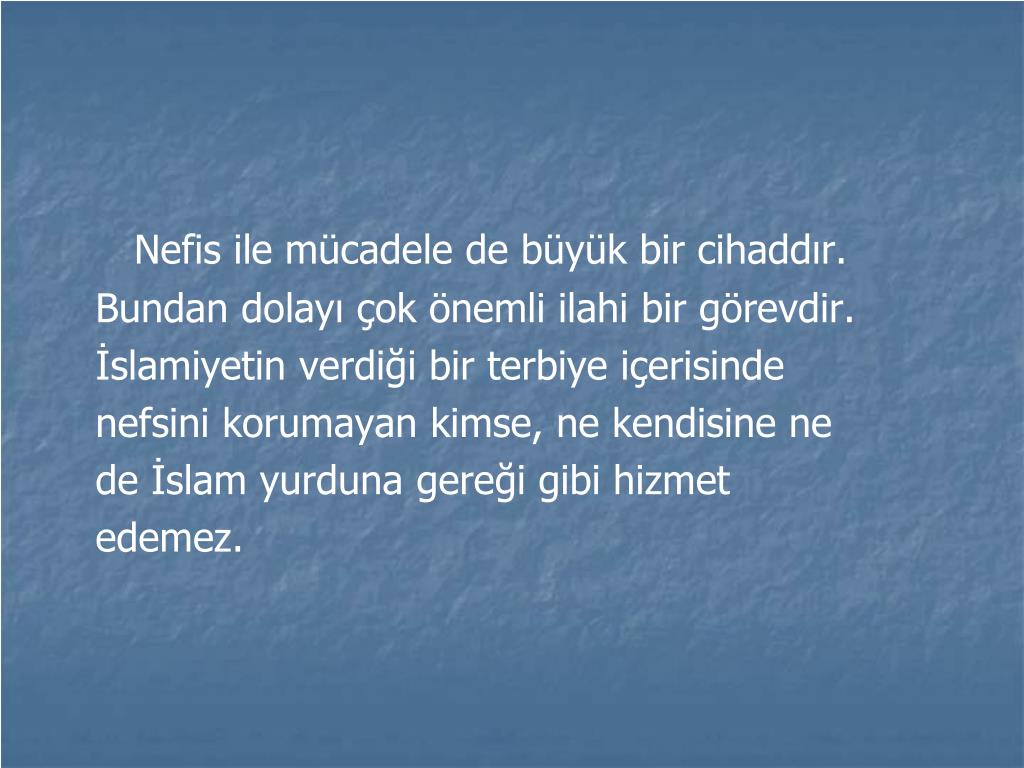 Nefis ile mücadele de büyük bir cihaddır. Bundan dolayı çok önemli ilahi bir görevdir. İslamiyetin verdiği bir terbiye içerisinde nefsini korumayan kimse, ne kendisine ne de İslam yurduna gereği gibi hizmet edemez.